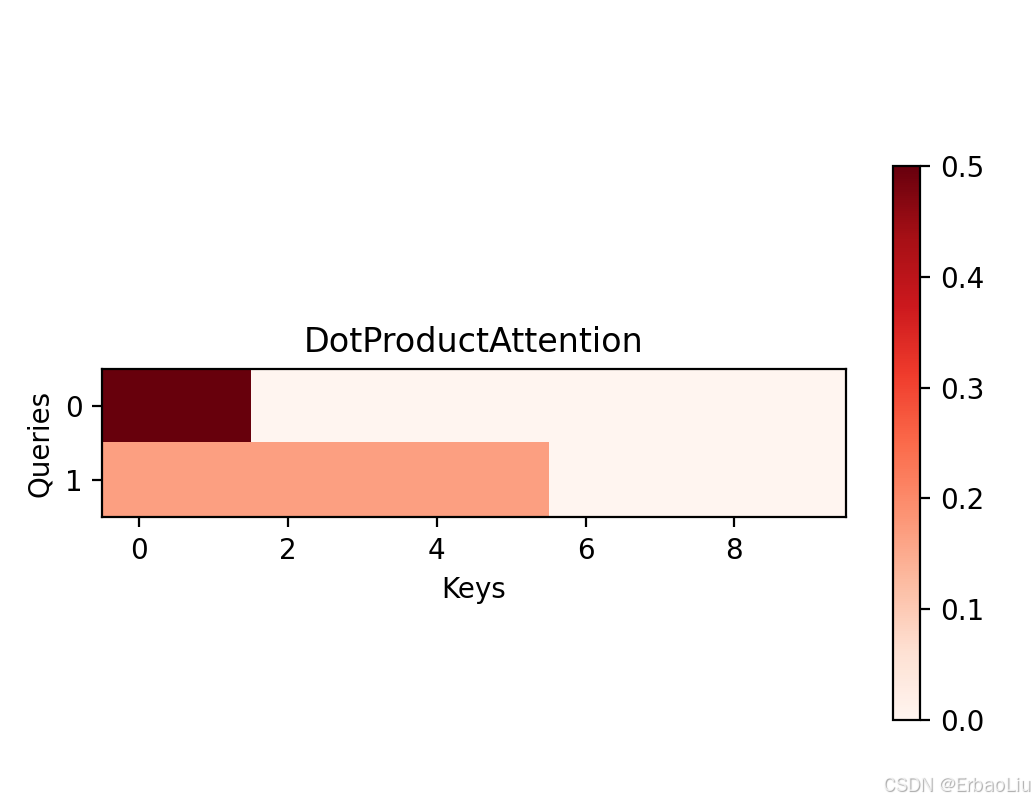 DotProductAttention

Queries
0
1

0
2
4
6
8
Keys

0.5
0.4
0.3
0.2
0.1
0.0

CSDN @ErbaoLiu